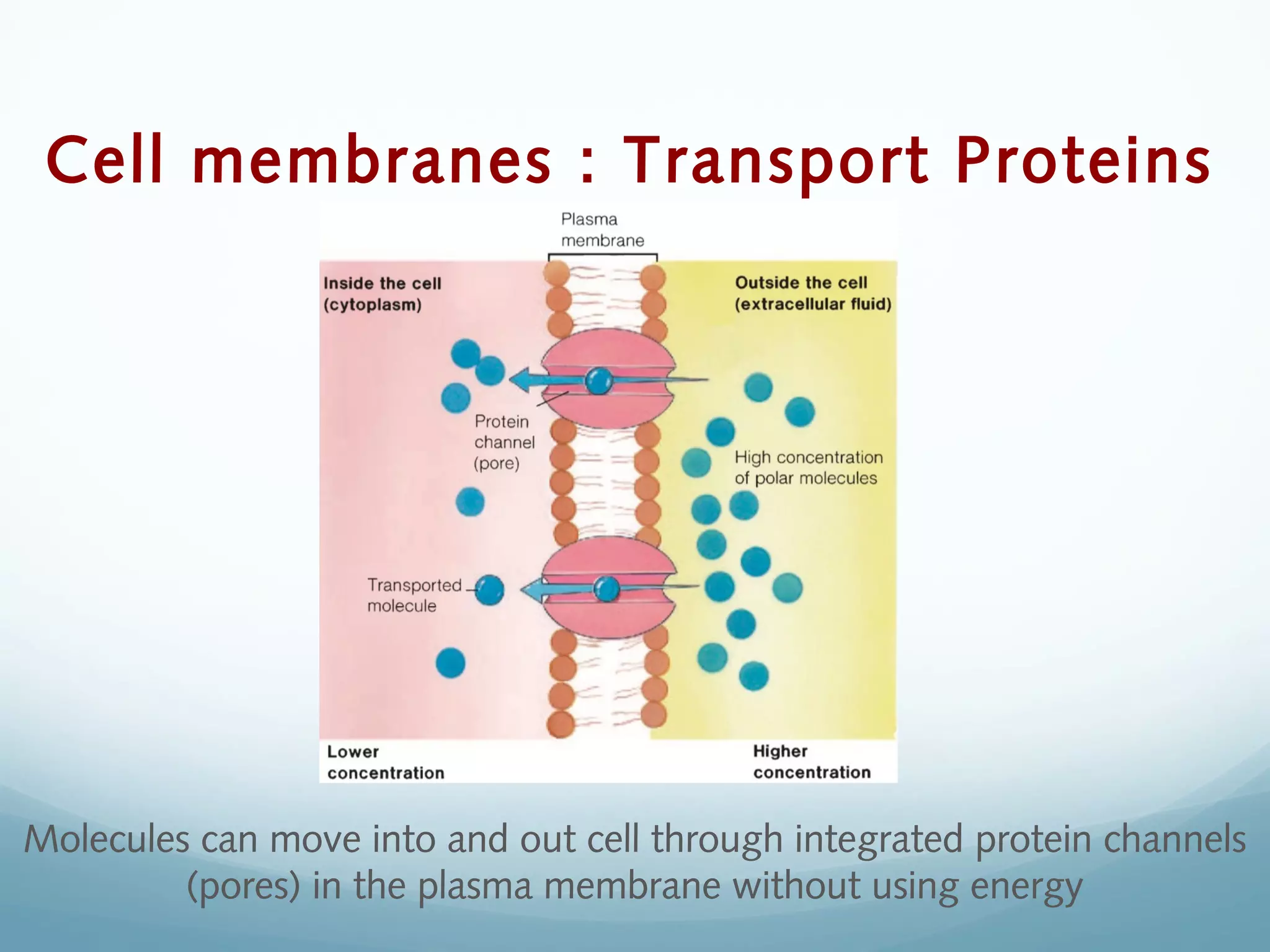 Cell membranes : Transport Proteins

Plasma membrane

Inside the cell (cytoplasm)

Outside the cell (extracellular fluid)

Protein channel (pore)

High concentration of polar molecules

Transported molecule

Lower concentration

Higher concentration

Molecules can move into and out cell through integrated protein channels (pores) in the plasma membrane without using energy